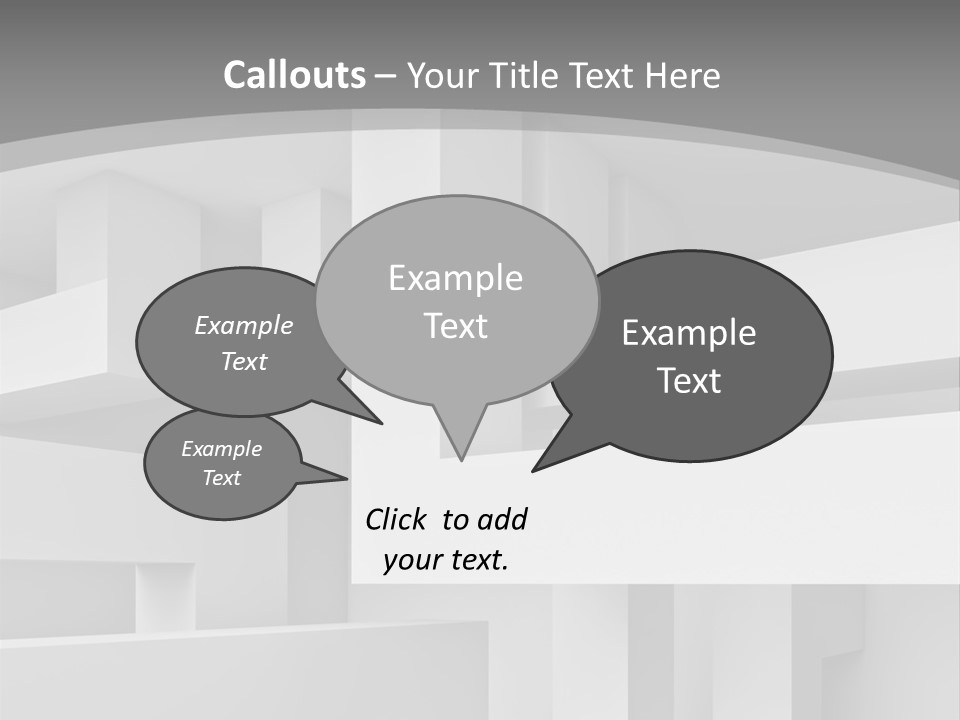 Callouts – Your Title Text Here

Example Text

Example Text

Example Text

Example Text

Click to add your text.